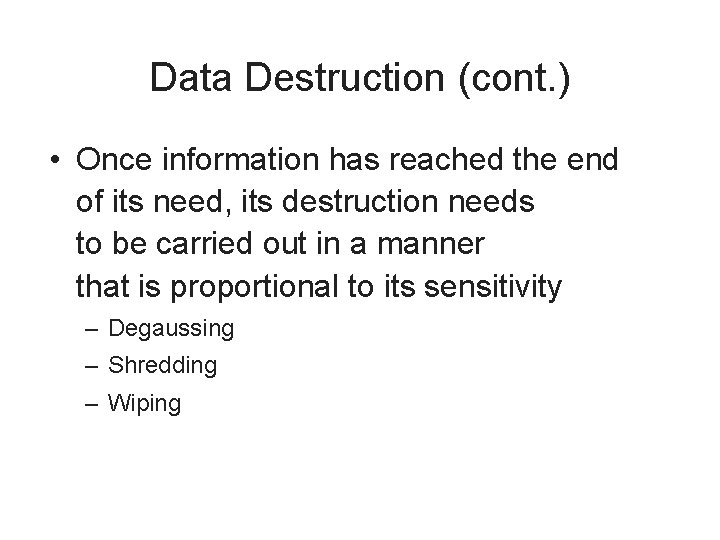 Data Destruction (cont.)

• Once information has reached the end of its need, its destruction needs to be carried out in a manner that is proportional to its sensitivity
– Degaussing
– Shredding
– Wiping